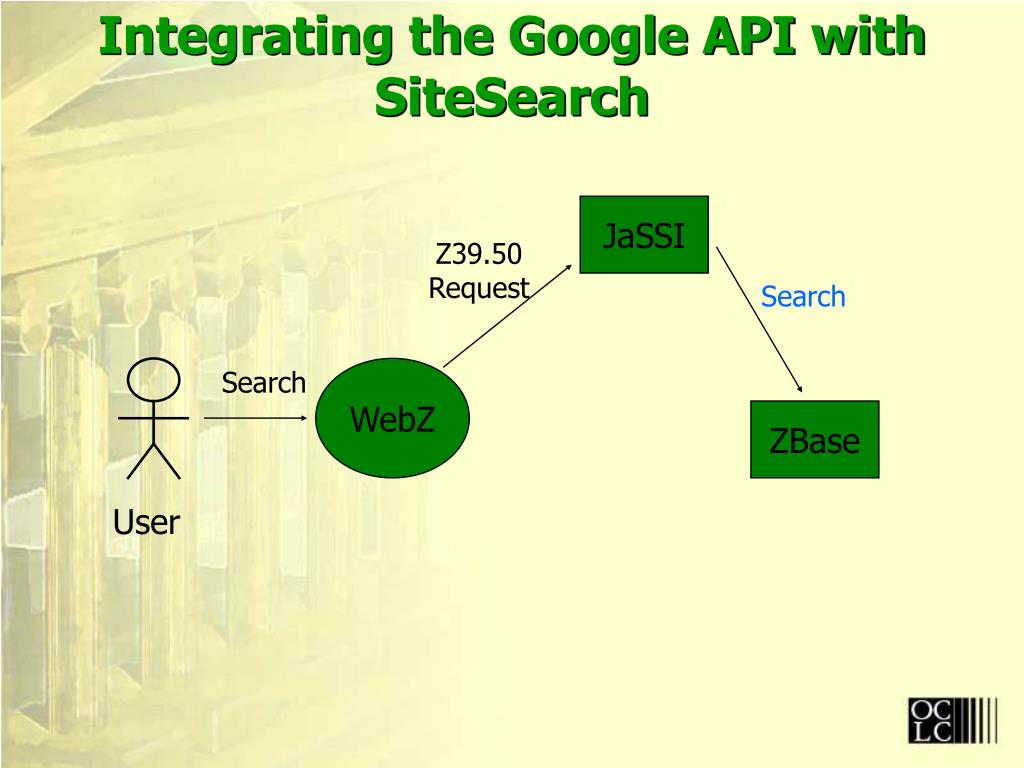 Integrating the Google API with SiteSearch

Z39.50
Request

JaSSI

Search

Search

WebZ

ZBase

User

OC
LC